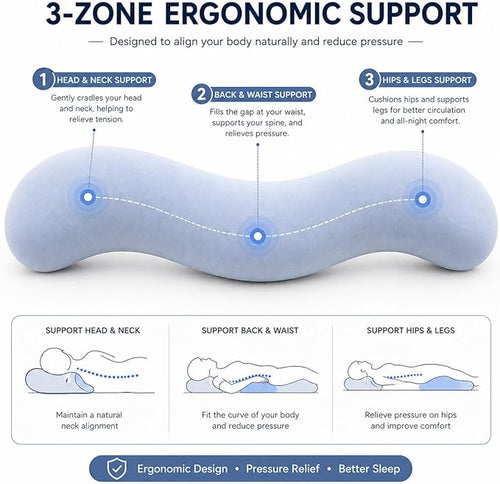 3-ZONE ERGONOMIC SUPPORT

— Designed to align your body naturally and reduce pressure —

1 HEAD & NECK SUPPORT

Gently cradles your head and neck, helping to relieve tension.

2 BACK & WAIST SUPPORT

Fills the gap at your waist, supports your spine, and relieves pressure.

3 HIPS & LEGS SUPPORT

Cushions hips and supports legs for better circulation and all-night comfort.

SUPPORT HEAD & NECK

Maintain a natural neck alignment

SUPPORT BACK & WAIST

Fit the curve of your body and reduce pressure

SUPPORT HIPS & LEGS

Relieve pressure on hips and improve comfort

Ergonomic Design • Pressure Relief • Better Sleep